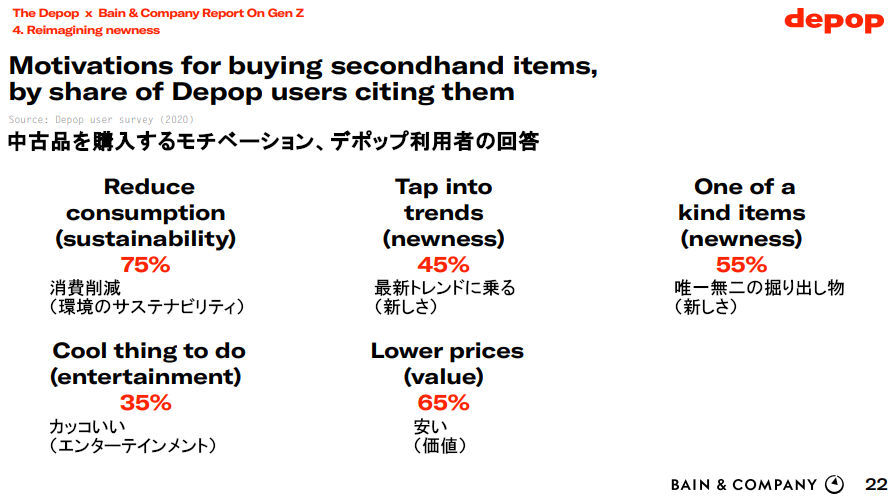 The Depop x Bain & Company Report On Gen Z
4. Reimagining newness

depop

Motivations for buying secondhand items, by share of Depop users citing them

Source: Depop user survey (2020)

中古品を購入するモチベーション、デポップ利用者の回答

Reduce consumption (sustainability)
75%
消費削減
（環境のサステナビリティ）

Tap into trends (newness)
45%
最新トレンドに乗る
（新しさ）

One of a kind items (newness)
55%
唯一無二の掘り出し物
（新しさ）

Cool thing to do (entertainment)
35%
カッコいい
（エンターテインメント）

Lower prices (value)
65%
安い
（価値）

BAIN & COMPANY 22